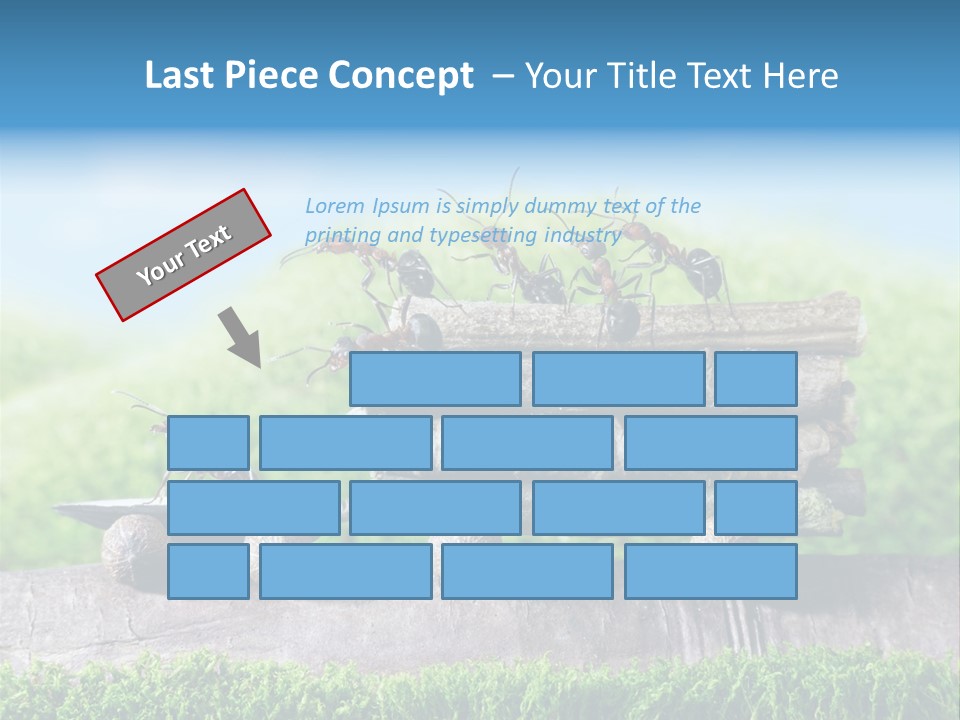 Last Piece Concept – Your Title Text Here

Your Text

Lorem Ipsum is simply dummy text of the printing and typesetting industry